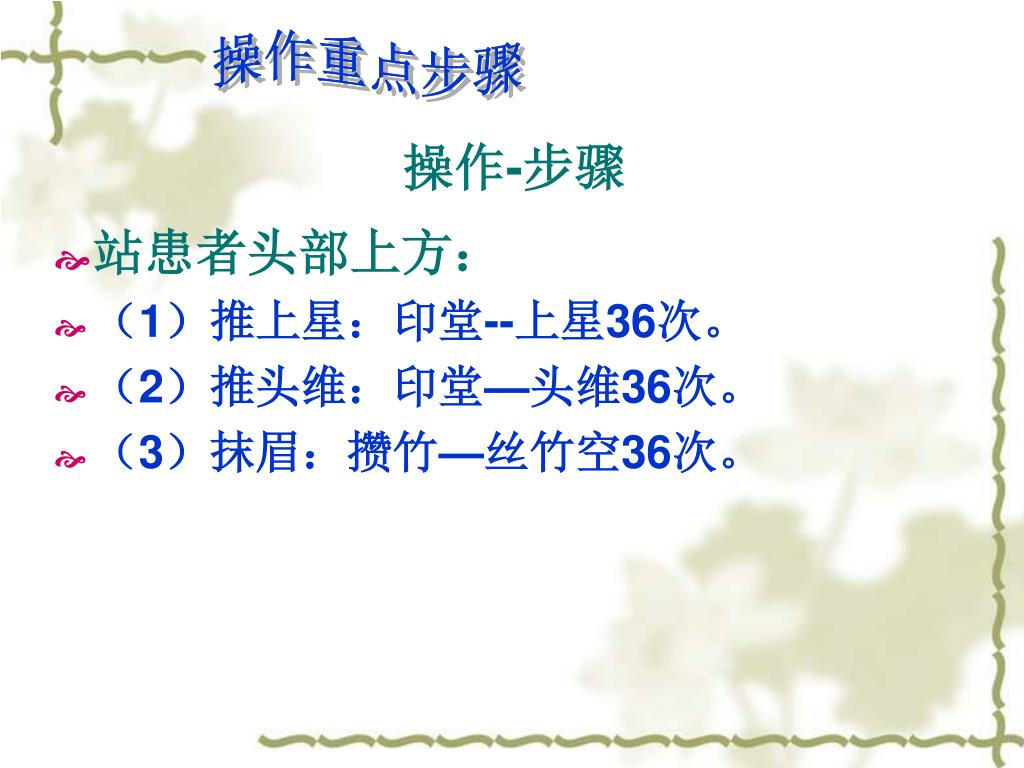 操作重点步骤

操作-步骤

站患者头部上方：

（1）推上星：印堂--上星36次。

（2）推头维：印堂—头维36次。

（3）抹眉：攒竹—丝竹空36次。